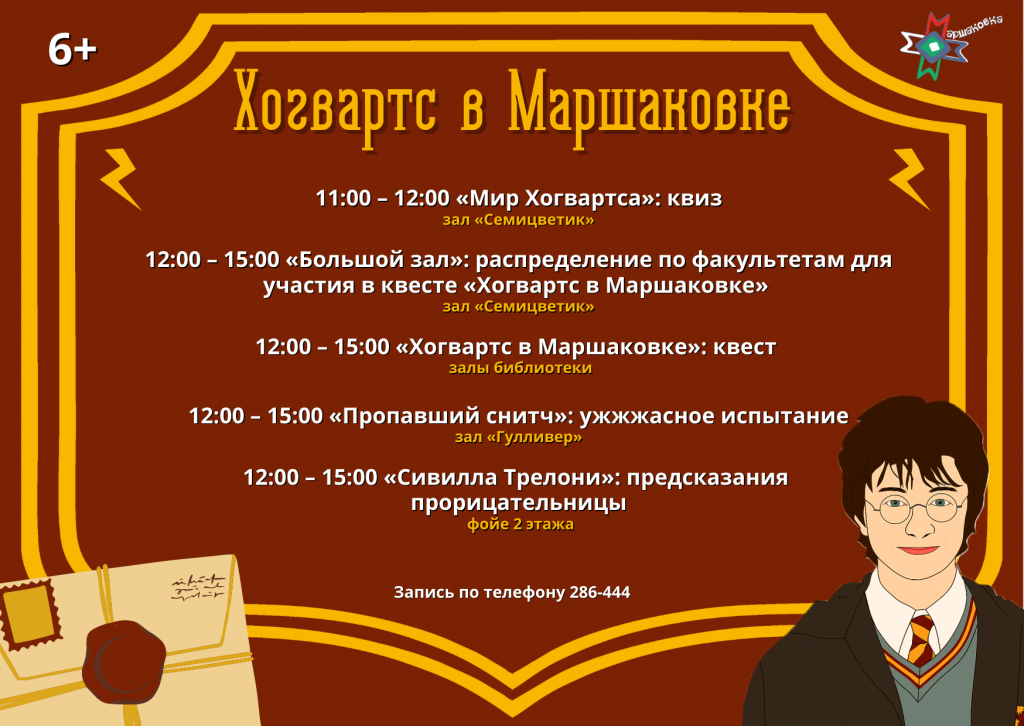 6+

Маршаковка

Хогвартс в Маршаковке

11:00 – 12:00 «Мир Хогвартса»: квиз
зал «Семицветик»

12:00 – 15:00 «Большой зал»: распределение по факультетам для участия в квесте «Хогвартс в Маршаковке»
зал «Семицветик»

12:00 – 15:00 «Хогвартс в Маршаковке»: квест
залы библиотеки

12:00 – 15:00 «Пропавший снитч»: ужжжасное испытание
зал «Гулливер»

12:00 – 15:00 «Сивилла Трелони»: предсказания прорицательницы
фойе 2 этажа

Запись по телефону 286-444